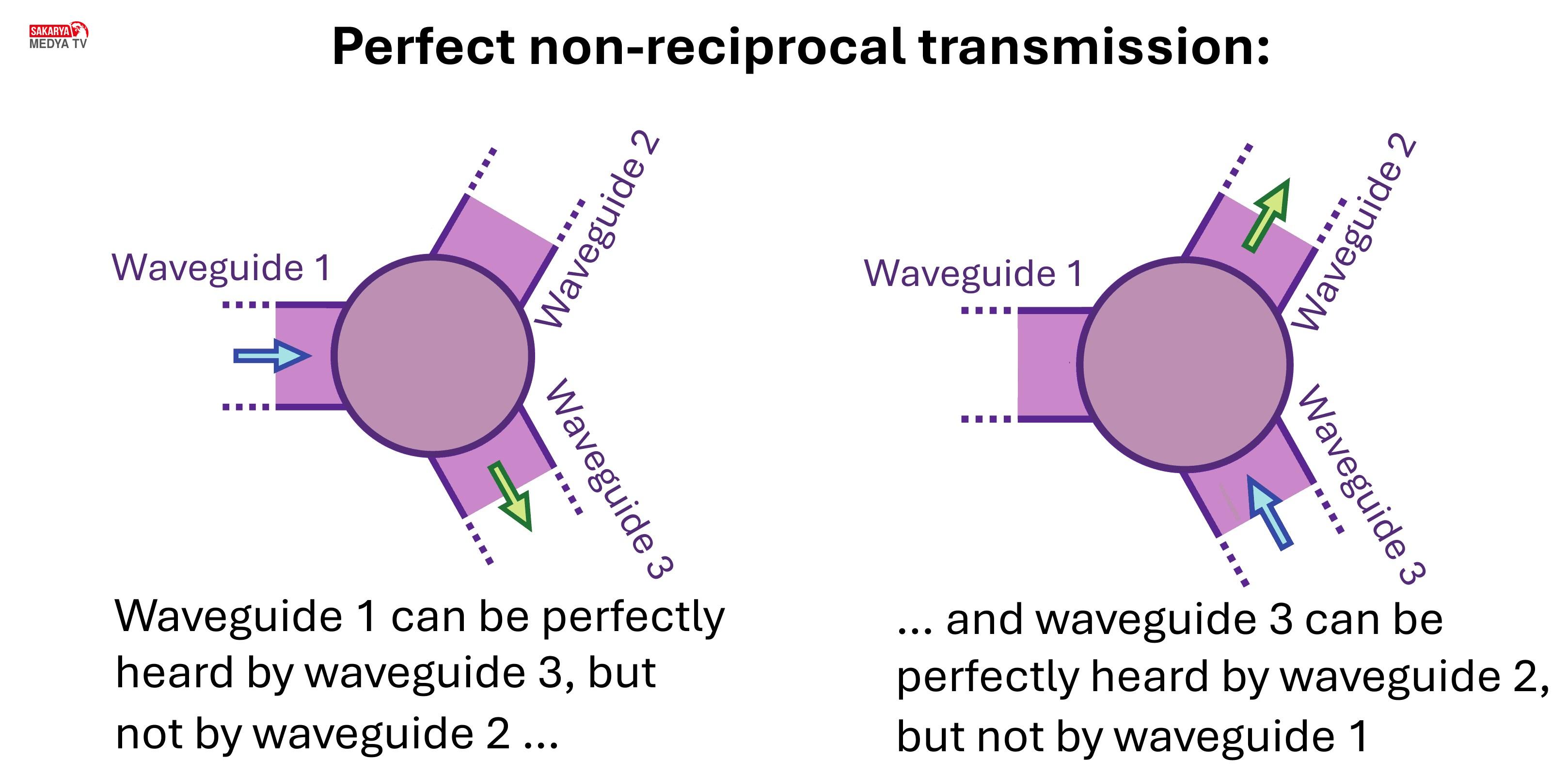 SAKARYA MEDYA TV

Perfect non-reciprocal transmission:

Waveguide 1

Waveguide 2

Waveguide 3

Waveguide 1 can be perfectly heard by waveguide 3, but not by waveguide 2 ...

Waveguide 1

Waveguide 2

Waveguide 3

... and waveguide 3 can be perfectly heard by waveguide 2, but not by waveguide 1